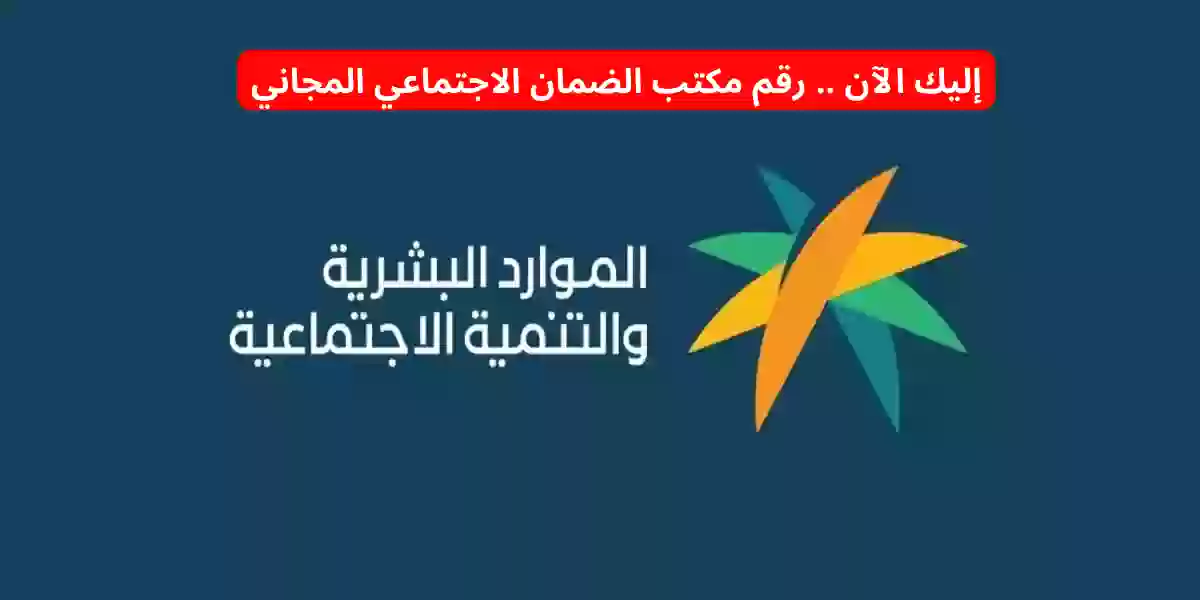 إليك الآن .. رقم مكتب الضمان الاجتماعي المجاني

الموارد البشرية
والتنمية الاجتماعية